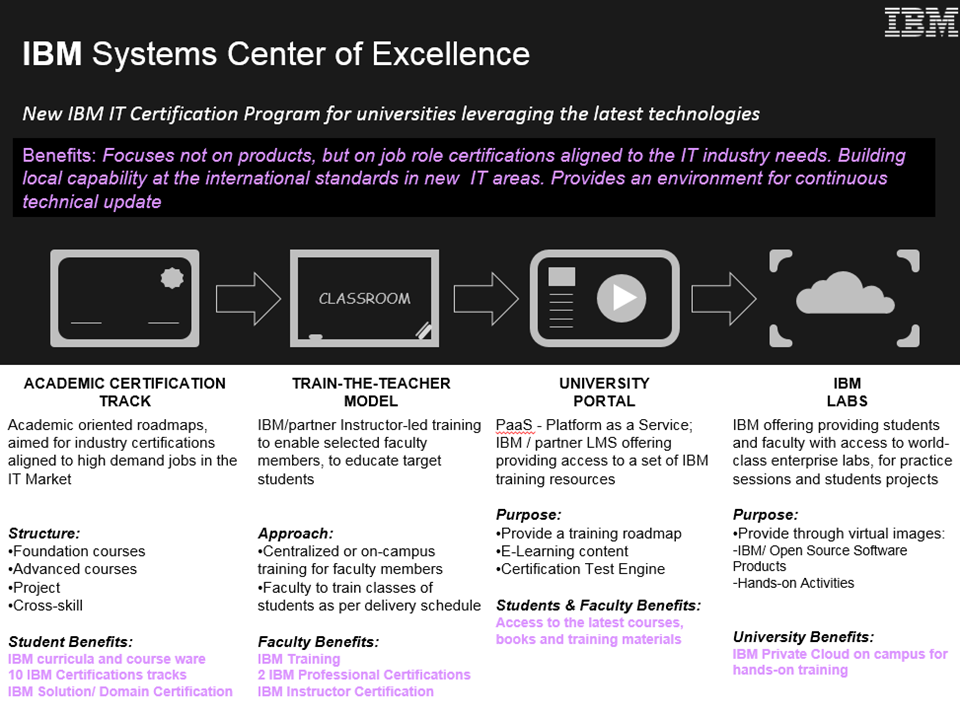 IBM

IBM Systems Center of Excellence

New IBM IT Certification Program for universities leveraging the latest technologies

Benefits: Focuses not on products, but on job role certifications aligned to the IT industry needs. Building local capability at the international standards in new IT areas. Provides an environment for continuous technical update

CLASSROOM

ACADEMIC CERTIFICATION TRACK

Academic oriented roadmaps, aimed for industry certifications aligned to high demand jobs in the IT Market

Structure:
•Foundation courses
•Advanced courses
•Project
•Cross-skill

Student Benefits:
IBM curricula and course ware
10 IBM Certifications tracks
IBM Solution/ Domain Certification

TRAIN-THE-TEACHER MODEL

IBM/partner Instructor-led training to enable selected faculty members, to educate target students

Approach:
•Centralized or on-campus training for faculty members
•Faculty to train classes of students as per delivery schedule

Faculty Benefits:
IBM Training
2 IBM Professional Certifications
IBM Instructor Certification

UNIVERSITY PORTAL

PaaS - Platform as a Service; IBM / partner LMS offering providing access to a set of IBM training resources

Purpose:
•Provide a training roadmap
•E-Learning content
•Certification Test Engine

Students & Faculty Benefits:
Access to the latest courses, books and training materials

IBM LABS

IBM offering providing students and faculty with access to world-class enterprise labs, for practice sessions and students projects

Purpose:
•Provide through virtual images:
-IBM/ Open Source Software Products
-Hands-on Activities

University Benefits:
IBM Private Cloud on campus for hands-on training